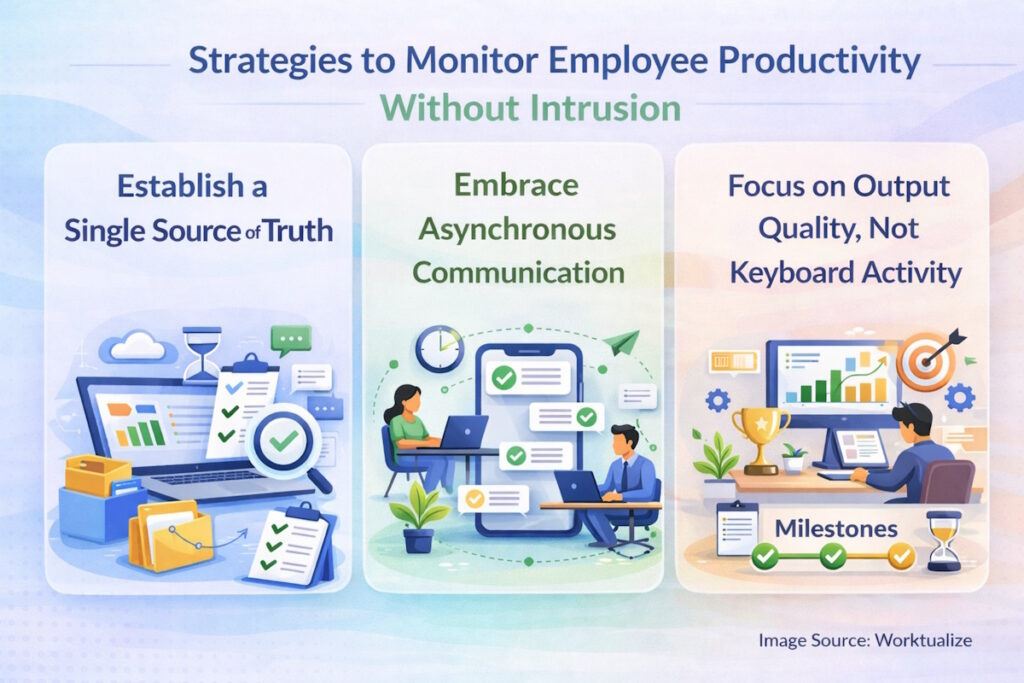 Strategies to Monitor Employee Productivity Without Intrusion

Establish a Single Source of Truth

Embrace Asynchronous Communication

Focus on Output Quality, Not Keyboard Activity

Milestones

Image Source: Worktualize